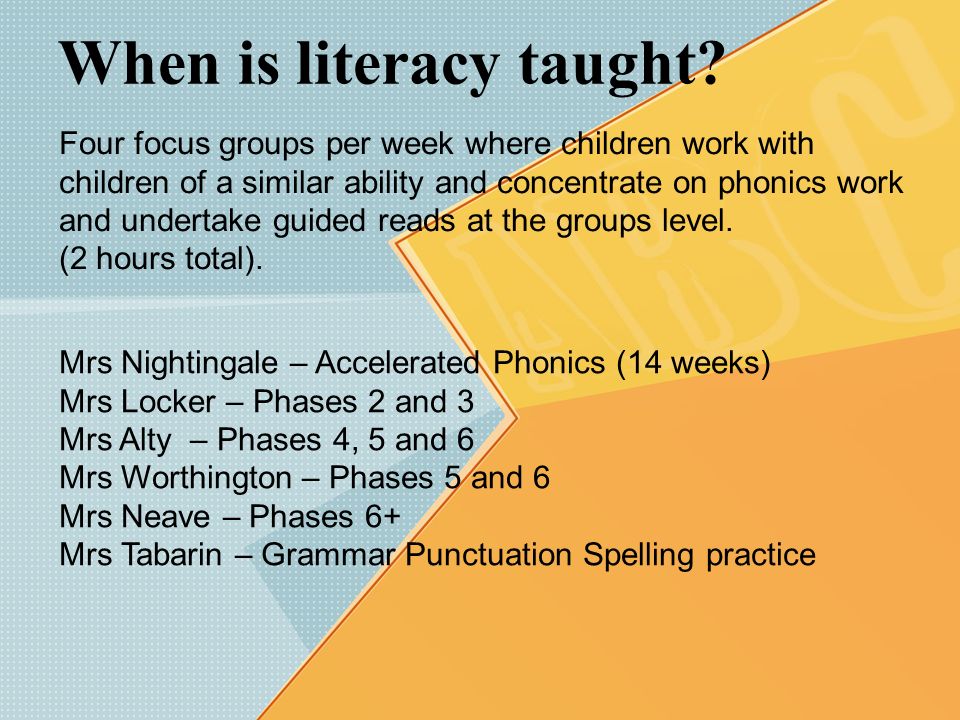 When is literacy taught?

Four focus groups per week where children work with children of a similar ability and concentrate on phonics work and undertake guided reads at the groups level.
(2 hours total).

Mrs Nightingale – Accelerated Phonics (14 weeks)
Mrs Locker – Phases 2 and 3
Mrs Alty – Phases 4, 5 and 6
Mrs Worthington – Phases 5 and 6
Mrs Neave – Phases 6+
Mrs Tabarin – Grammar Punctuation Spelling practice